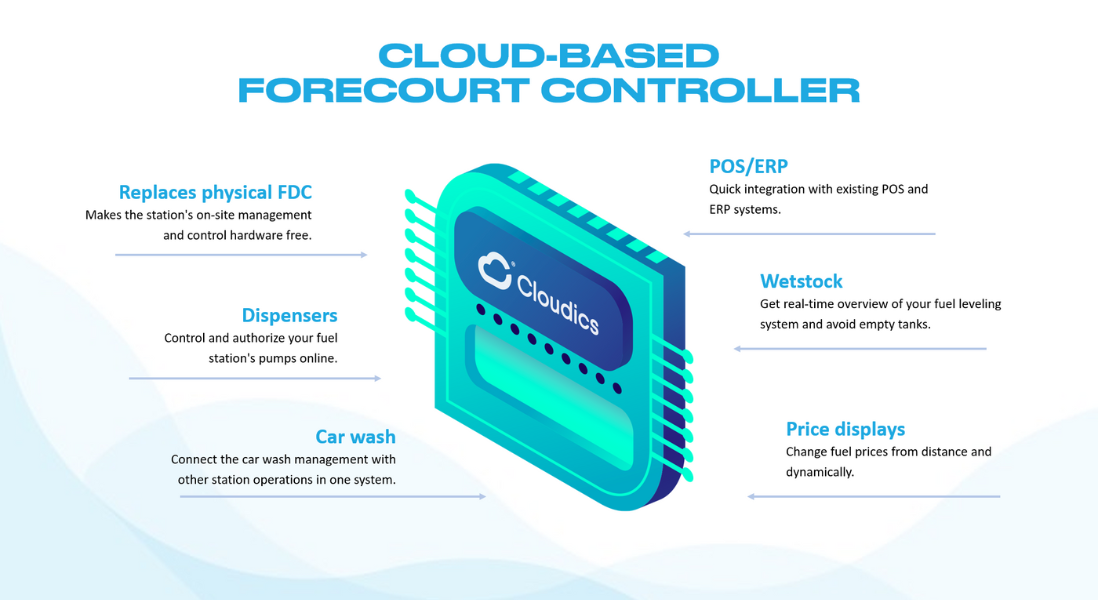 CLOUD-BASED FORECOURT CONTROLLER

Replaces physical FDC
Makes the station's on-site management and control hardware free.

Dispensers
Control and authorize your fuel station's pumps online.

Car wash
Connect the car wash management with other station operations in one system.

Cloudics

POS/ERP
Quick integration with existing POS and ERP systems.

Wetstock
Get real-time overview of your fuel leveling system and avoid empty tanks.

Price displays
Change fuel prices from distance and dynamically.